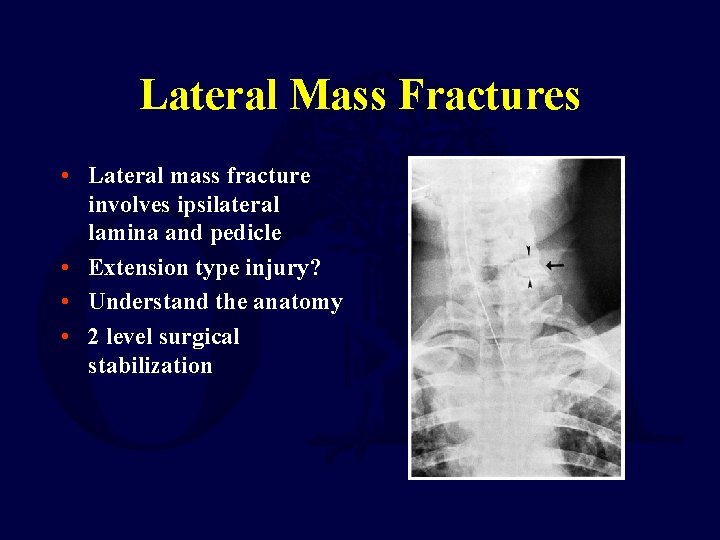 Lateral Mass Fractures

• Lateral mass fracture involves ipsilateral lamina and pedicle
• Extension type injury?
• Understand the anatomy
• 2 level surgical stabilization